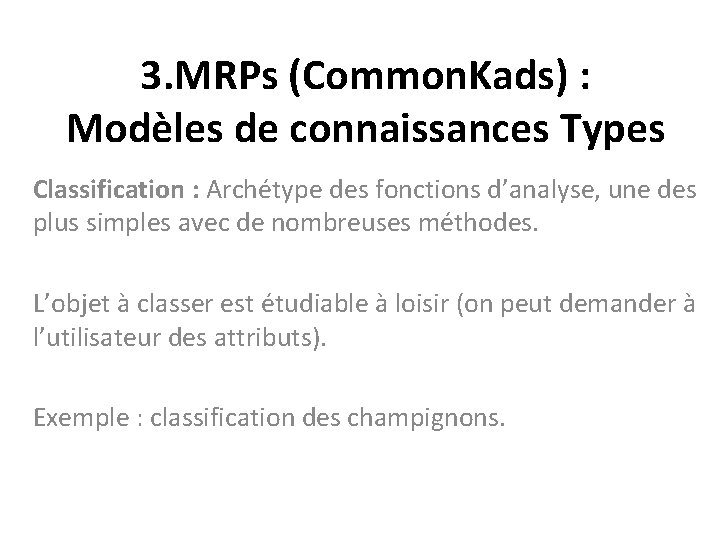 3.MRPs (CommonKads) :
Modèles de connaissances Types

Classification : Archétype des fonctions d’analyse, une des plus simples avec de nombreuses méthodes.

L’objet à classer est étudiable à loisir (on peut demander à l’utilisateur des attributs).

Exemple : classification des champignons.